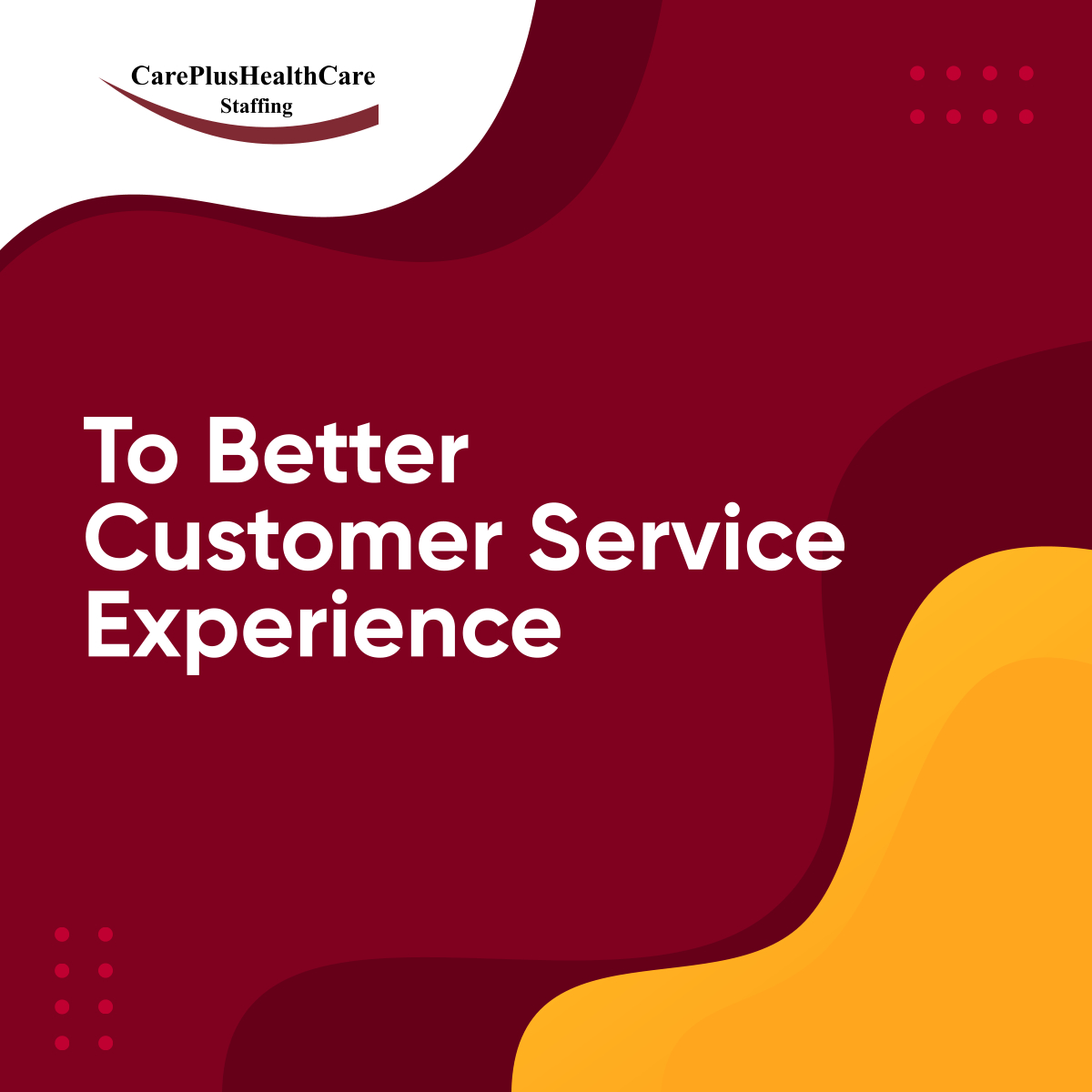 CarePlusHealthCare
Staffing

To Better
Customer Service
Experience